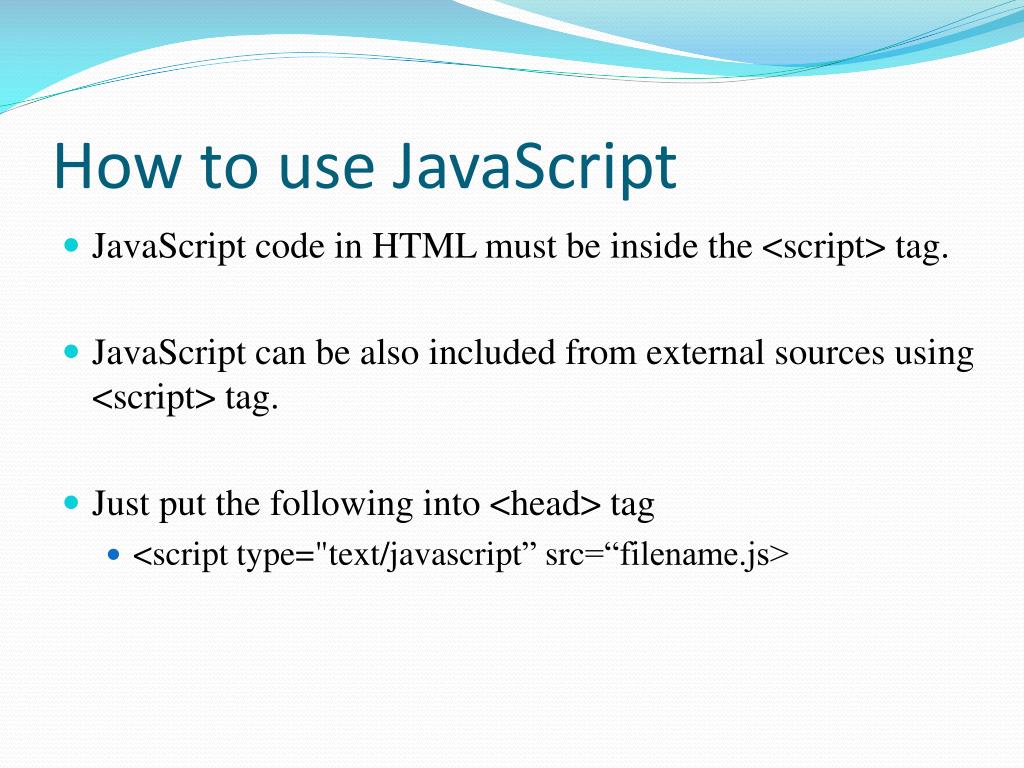 How to use JavaScript

JavaScript code in HTML must be inside the <script> tag.

JavaScript can be also included from external sources using <script> tag.

Just put the following into <head> tag

<script type="text/javascript” src=“filename.js>